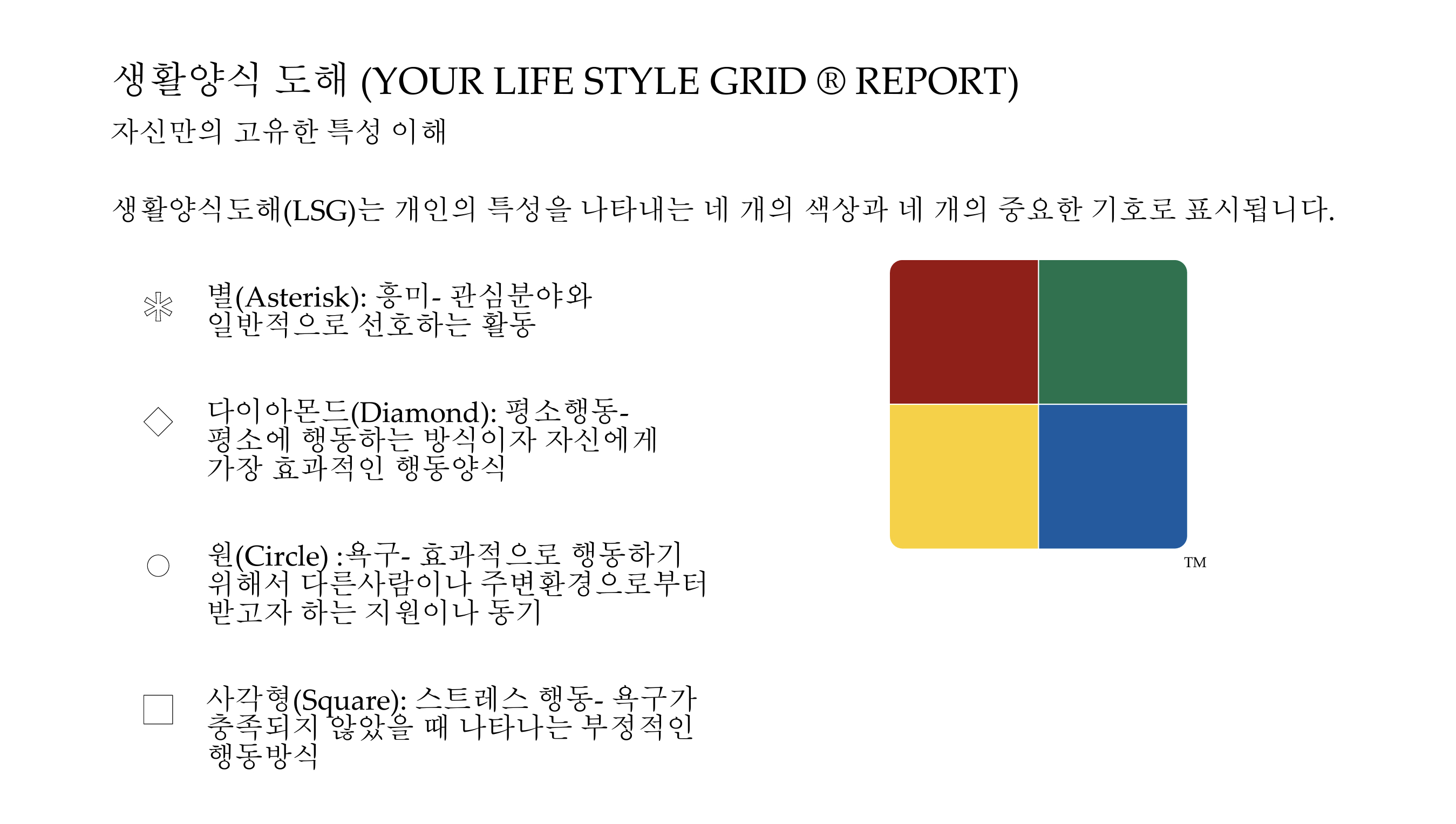 생활양식 도해 (YOUR LIFE STYLE GRID ® REPORT)

자신만의 고유한 특성 이해

생활양식도해(LSG)는 개인의 특성을 나타내는 네 개의 색상과 네 개의 중요한 기호로 표시됩니다.

별(Asterisk): 흥미- 관심분야와 일반적으로 선호하는 활동

다이아몬드(Diamond): 평소행동- 평소에 행동하는 방식이자 자신에게 가장 효과적인 행동양식

원(Circle) :욕구- 효과적으로 행동하기 위해서 다른사람이나 주변환경으로부터 받고자 하는 지원이나 동기

사각형(Square): 스트레스 행동- 욕구가 충족되지 않았을 때 나타나는 부정적인 행동방식

TM